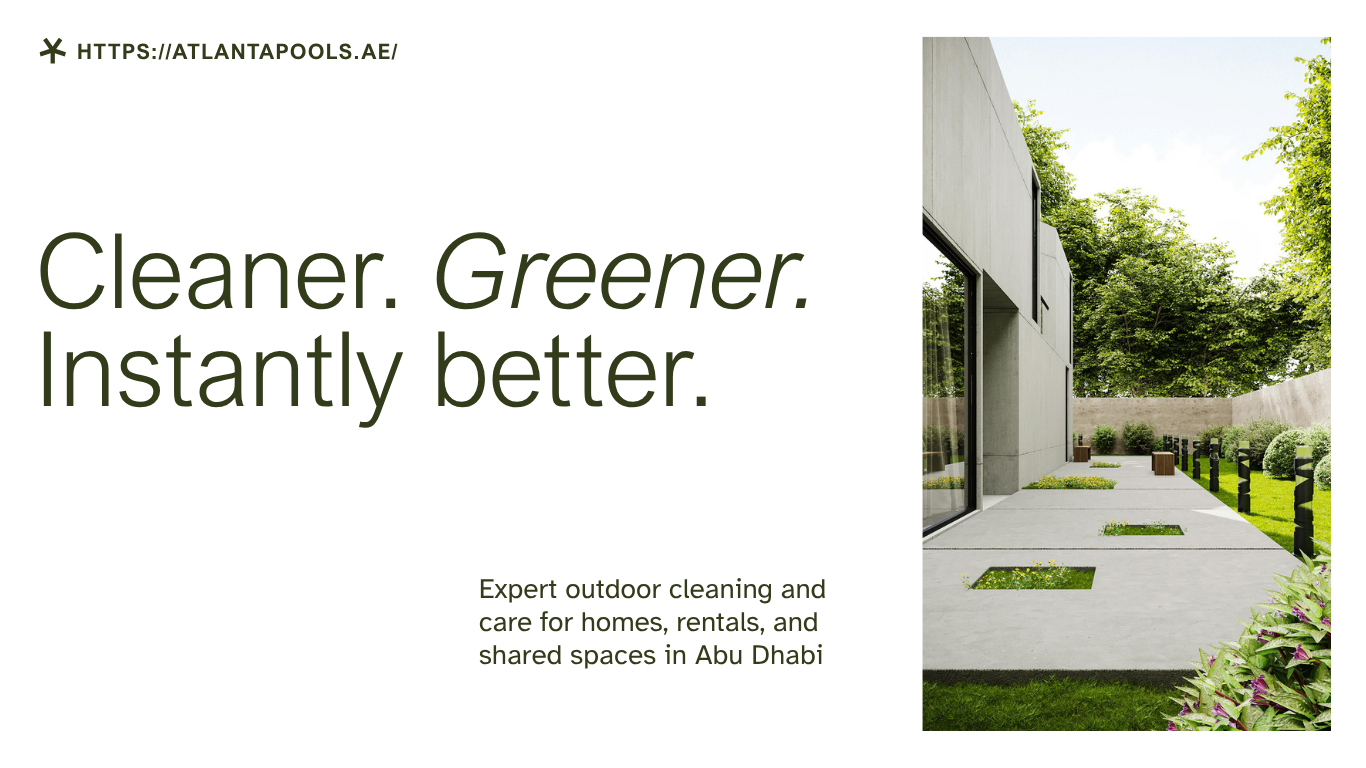 HTTPS://ATLANTAPOOLS.AE/

Cleaner. Greener. Instantly better.

Expert outdoor cleaning and care for homes, rentals, and shared spaces in Abu Dhabi